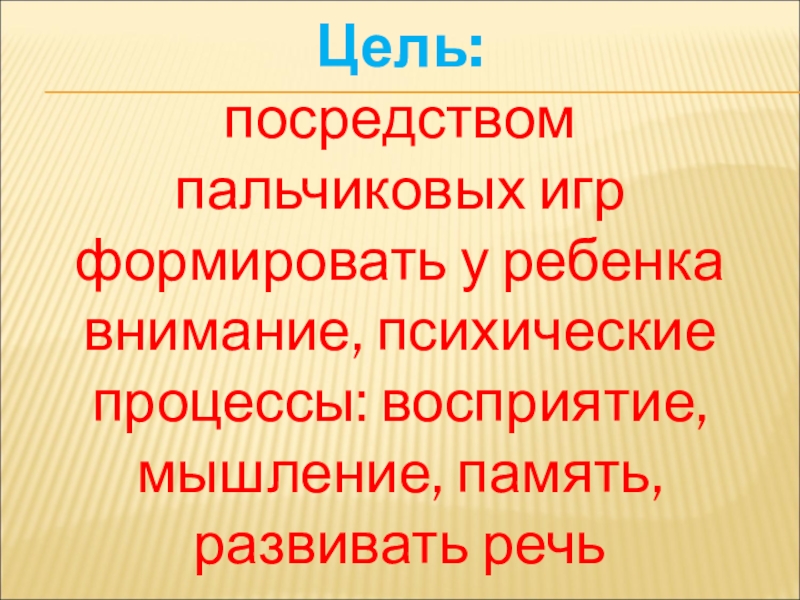 Цель:

посредством пальчиковых игр формировать у ребенка внимание, психические процессы: восприятие, мышление, память, развивать речь